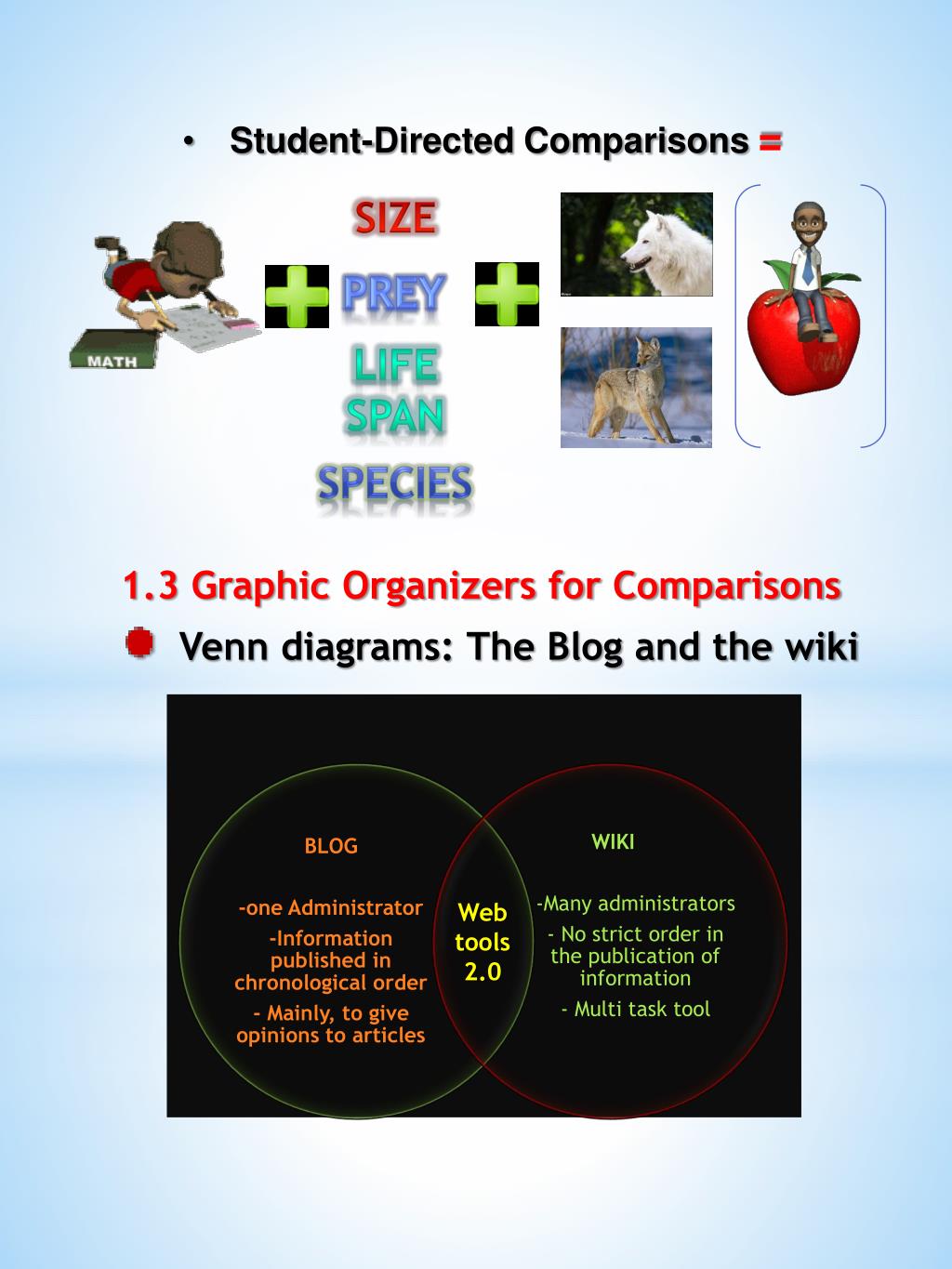 • Student-Directed Comparisons =

MATH

SIZE

PREY

LIFE SPAN

SPECIES

1.3 Graphic Organizers for Comparisons

Venn diagrams: The Blog and the wiki

BLOG

-one Administrator

-Information published in chronological order

- Mainly, to give opinions to articles

Web tools 2.0

WIKI

-Many administrators

- No strict order in the publication of information

- Multi task tool